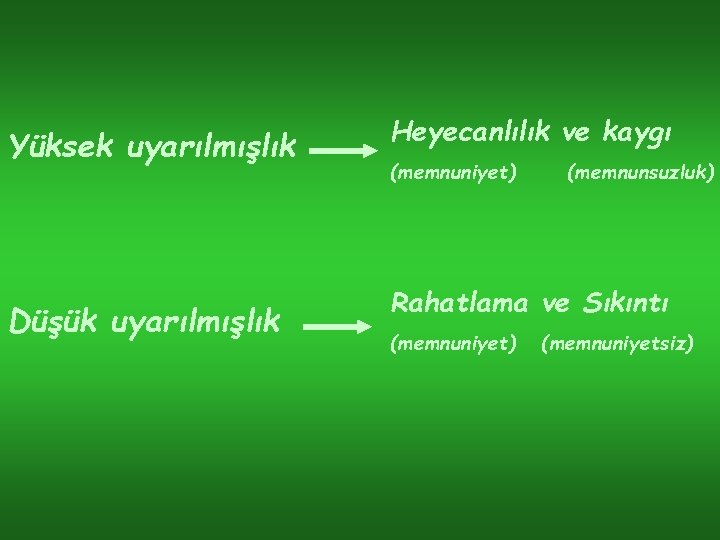 Yüksek uyarılmışlık → Heyecanlılık ve kaygı
(memnuniyet) (memnunsuzluk)

Düşük uyarılmışlık → Rahatlama ve Sıkıntı
(memnuniyet) (memnuniyetsiz)